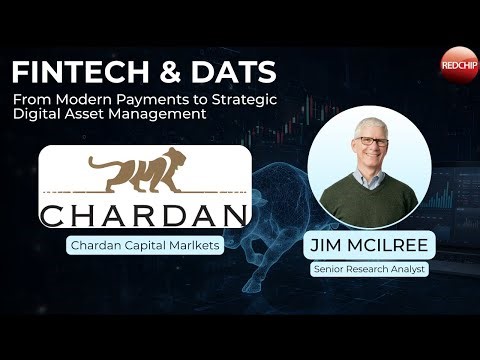 FINTECH & DATS
From Modern Payments to Strategic Digital Asset Management

REDCHIP

CHARDAN

Chardan Capital Marlkets

JIM MCILREE

Senior Research Analyst